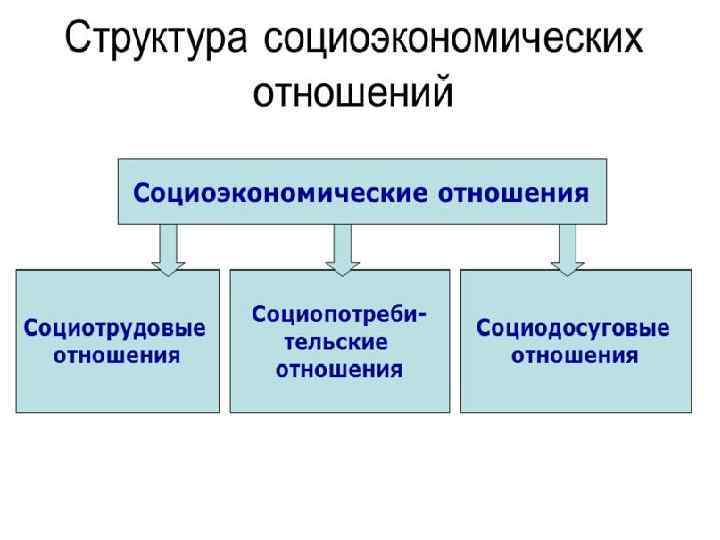 Структура социоэкономических отношений

Социоэкономические отношения

Социотрудовые отношения

Социопотребительские отношения

Социодосуговые отношения